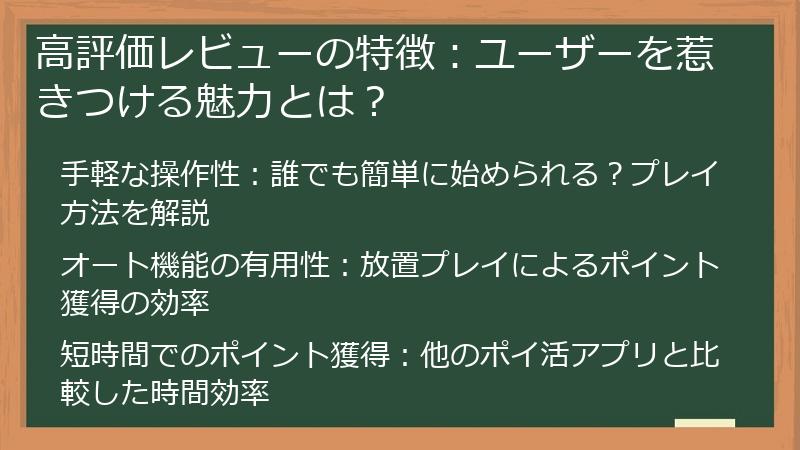 高評価レビューの特徴：ユーザーを惹きつける魅力とは？

手軽な操作性：誰でも簡単に始められる？プレイ方法を解説

オート機能の有用性：放置プレイによるポイント獲得の効率

短時間でのポイント獲得：他のポイ活アプリと比較した時間効率